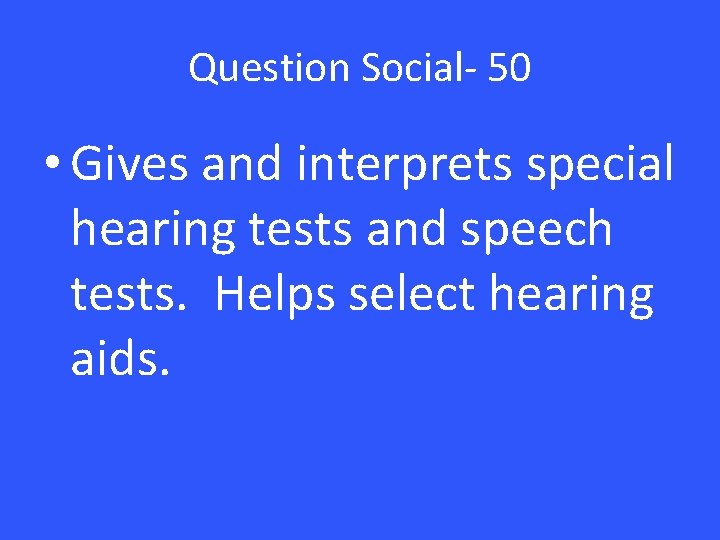 Question Social- 50

• Gives and interprets special hearing tests and speech tests.  Helps select hearing aids.